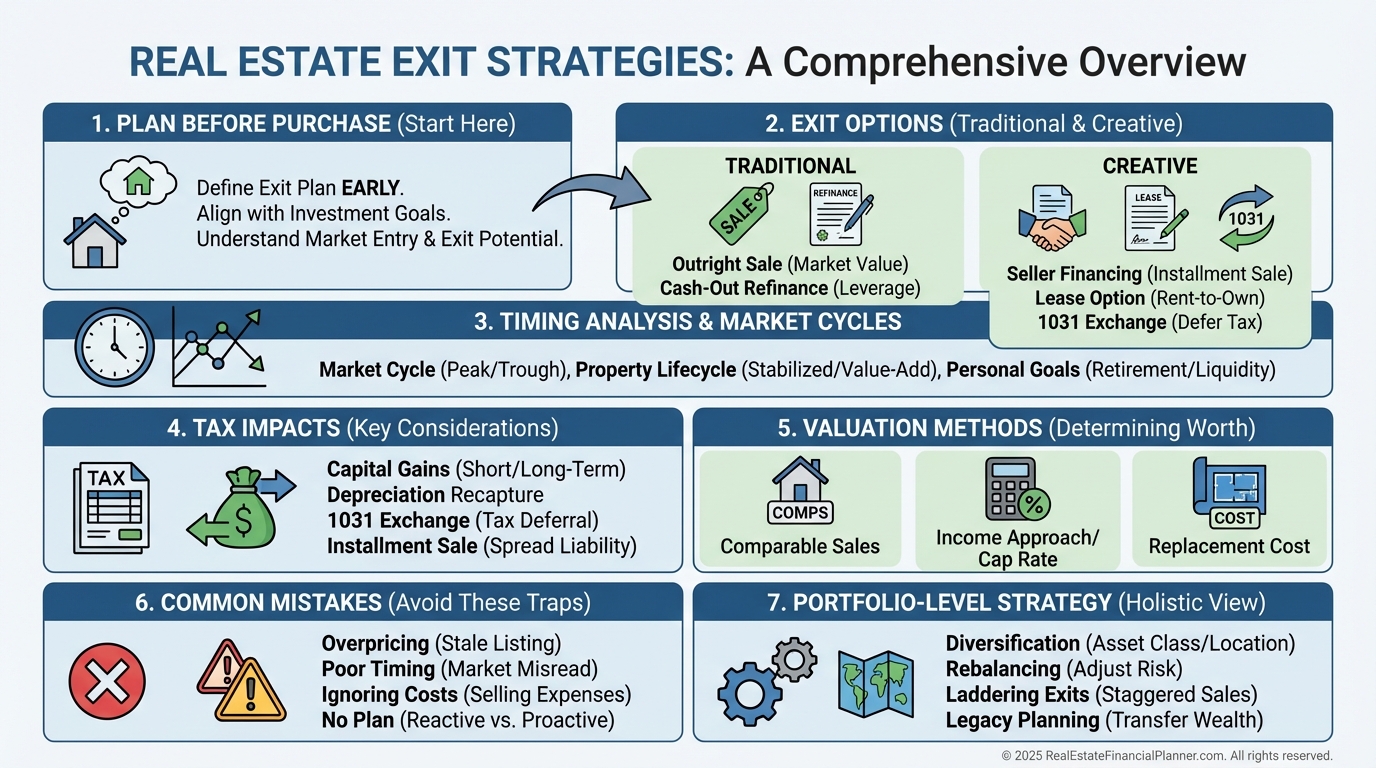 REAL ESTATE EXIT STRATEGIES: A Comprehensive Overview

1. PLAN BEFORE PURCHASE (Start Here)

Define Exit Plan EARLY.
Align with Investment Goals.
Understand Market Entry & Exit Potential.

2. EXIT OPTIONS (Traditional & Creative)

TRADITIONAL

SALE

REFINANCE

Outright Sale (Market Value)
Cash-Out Refinance (Leverage)

CREATIVE

LEASE

1031

Seller Financing (Installment Sale)
Lease Option (Rent-to-Own)
1031 Exchange (Defer Tax)

3. TIMING ANALYSIS & MARKET CYCLES

Market Cycle (Peak/Trough), Property Lifecycle (Stabilized/Value-Add), Personal Goals (Retirement/Liquidity)

4. TAX IMPACTS (Key Considerations)

TAX

$

Capital Gains (Short/Long-Term)
Depreciation Recapture
1031 Exchange (Tax Deferral)
Installment Sale (Spread Liability)

5. VALUATION METHODS (Determining Worth)

COMPS
Comparable Sales

%
Income Approach/ Cap Rate

COST
Replacement Cost

6. COMMON MISTAKES (Avoid These Traps)

Overpricing (Stale Listing)
Poor Timing (Market Misread)
Ignoring Costs (Selling Expenses)
No Plan (Reactive vs. Proactive)

7. PORTFOLIO-LEVEL STRATEGY (Holistic View)

Diversification (Asset Class/Location)
Rebalancing (Adjust Risk)
Laddering Exits (Staggered Sales)
Legacy Planning (Transfer Wealth)

© 2025 RealEstateFinancialPlanner.com. All rights reserved.